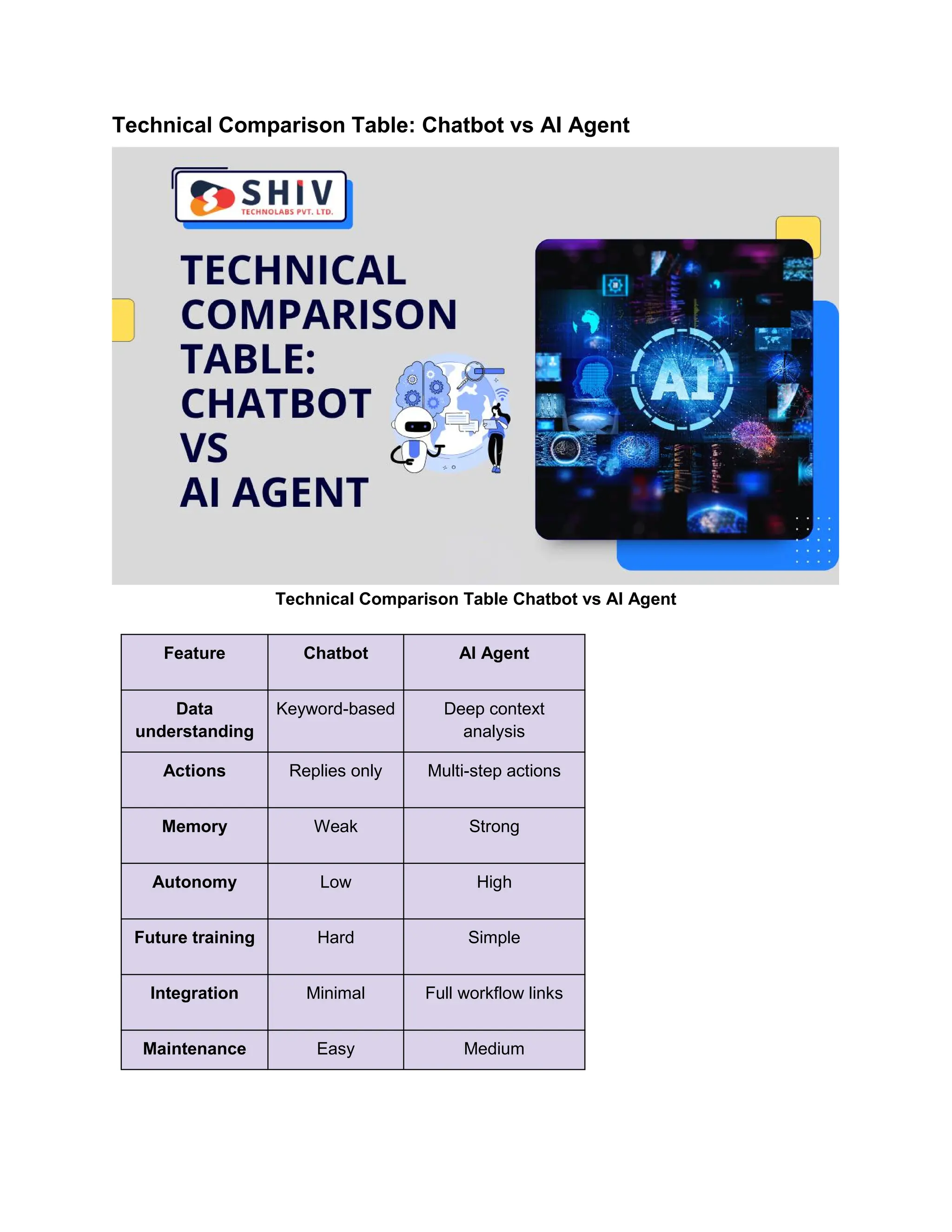 Technical Comparison Table: Chatbot vs AI Agent

SHIV
TECHNOLABS PVT. LTD.

TECHNICAL COMPARISON TABLE: CHATBOT VS AI AGENT

AI

Technical Comparison Table Chatbot vs AI Agent

| Feature | Chatbot | AI Agent |
|---|---|---|
| Data understanding | Keyword-based | Deep context analysis |
| Actions | Replies only | Multi-step actions |
| Memory | Weak | Strong |
| Autonomy | Low | High |
| Future training | Hard | Simple |
| Integration | Minimal | Full workflow links |
| Maintenance | Easy | Medium |